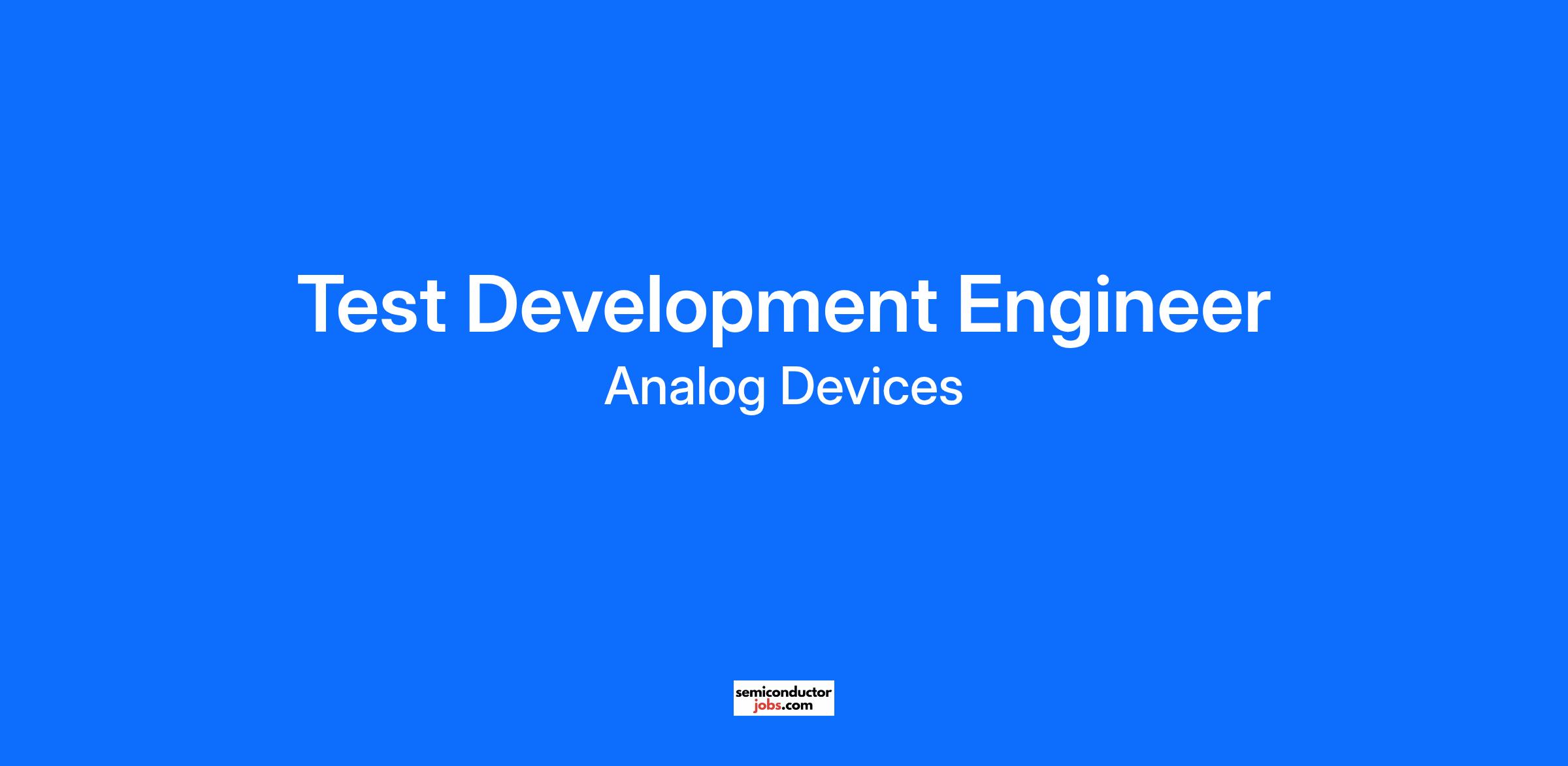 Test Development Engineer

Analog Devices

semiconductor
jobs.com